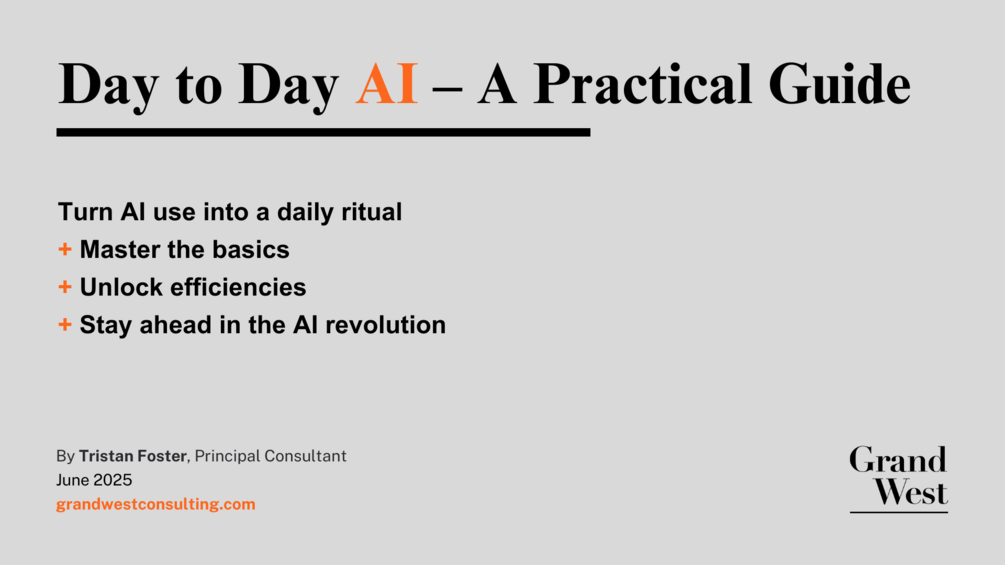 Day to Day AI – A Practical Guide

Turn AI use into a daily ritual
+ Master the basics
+ Unlock efficiencies
+ Stay ahead in the AI revolution

By Tristan Foster, Principal Consultant
June 2025
grandwestconsulting.com

Grand
West